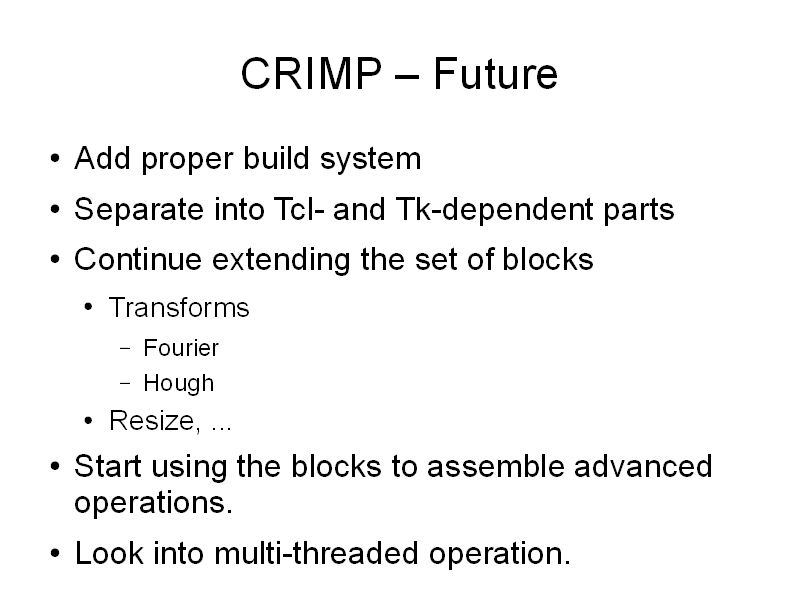 CRIMP – Future

• Add proper build system
• Separate into Tcl- and Tk-dependent parts
• Continue extending the set of blocks
  • Transforms
    – Fourier
    – Hough
  • Resize, ...
• Start using the blocks to assemble advanced operations.
• Look into multi-threaded operation.